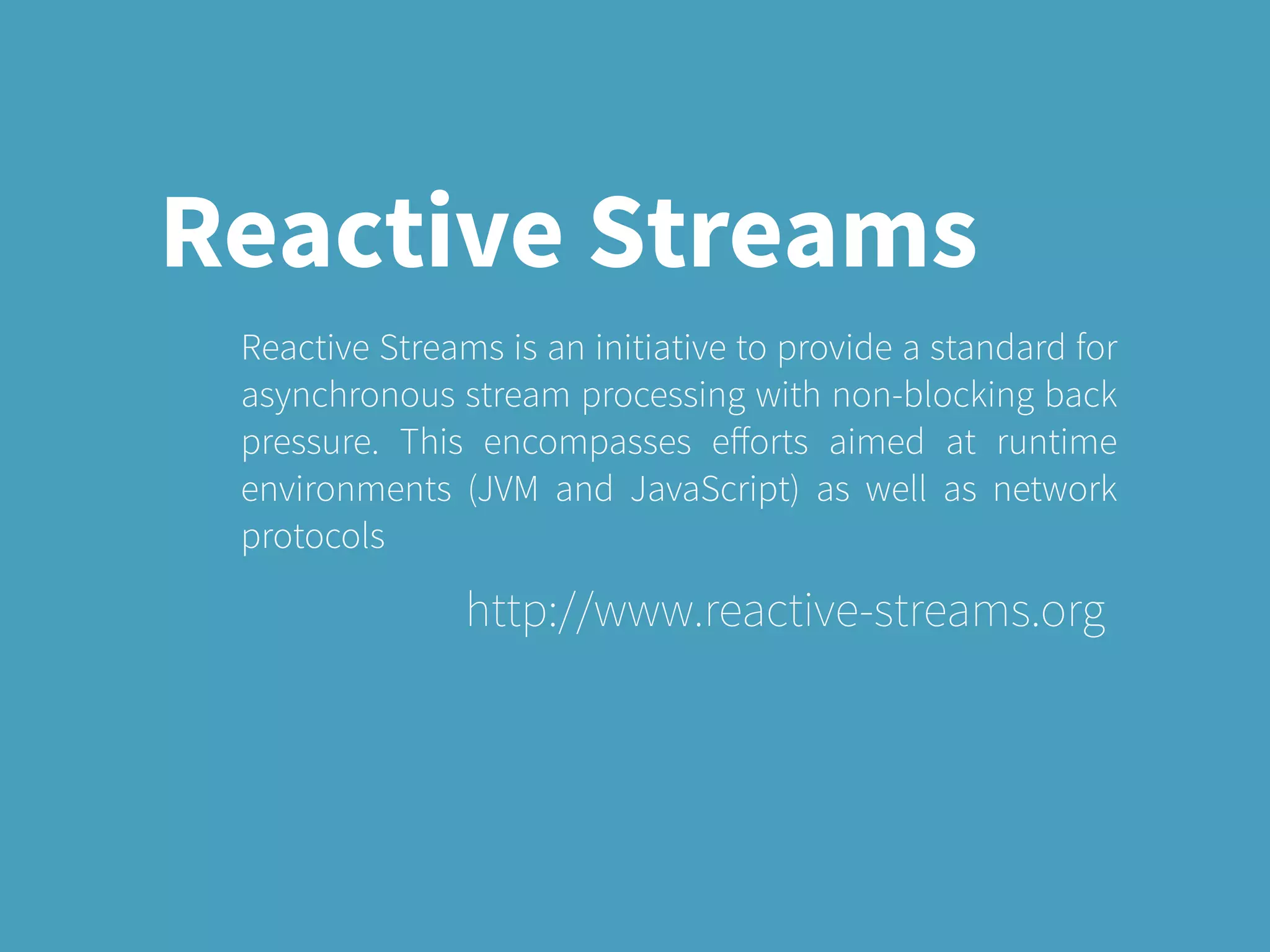 Reactive Streams

Reactive Streams is an initiative to provide a standard for asynchronous stream processing with non-blocking back pressure. This encompasses efforts aimed at runtime environments (JVM and JavaScript) as well as network protocols

http://www.reactive-streams.org